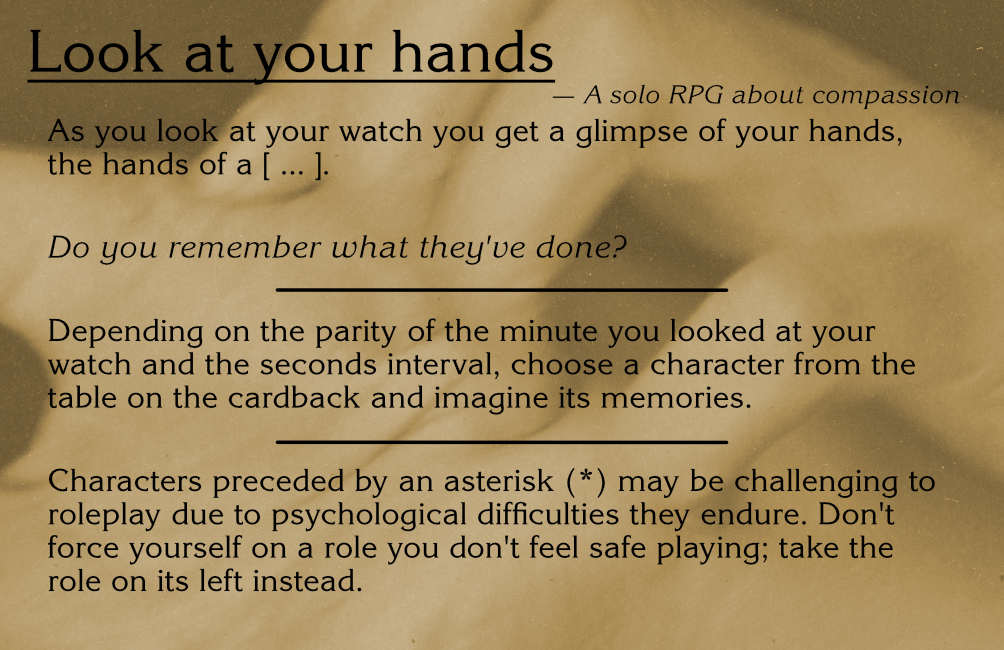 Look at your hands

— A solo RPG about compassion

As you look at your watch you get a glimpse of your hands, the hands of a [ ... ].

Do you remember what they've done?

Depending on the parity of the minute you looked at your watch and the seconds interval, choose a character from the table on the cardback and imagine its memories.

Characters preceded by an asterisk (*) may be challenging to roleplay due to psychological difficulties they endure. Don't force yourself on a role you don't feel safe playing; take the role on its left instead.